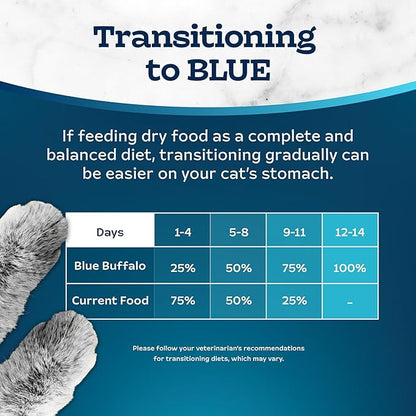 Transitioning to BLUE

If feeding dry food as a complete and balanced diet, transitioning gradually can be easier on your cat's stomach.

| Days | 1-4 | 5-8 | 9-11 | 12-14 |
|---|---|---|---|---|
| Blue Buffalo | 25% | 50% | 75% | 100% |
| Current Food | 75% | 50% | 25% | - |

Please follow your veterinarian's recommendations for transitioning diets, which may vary.